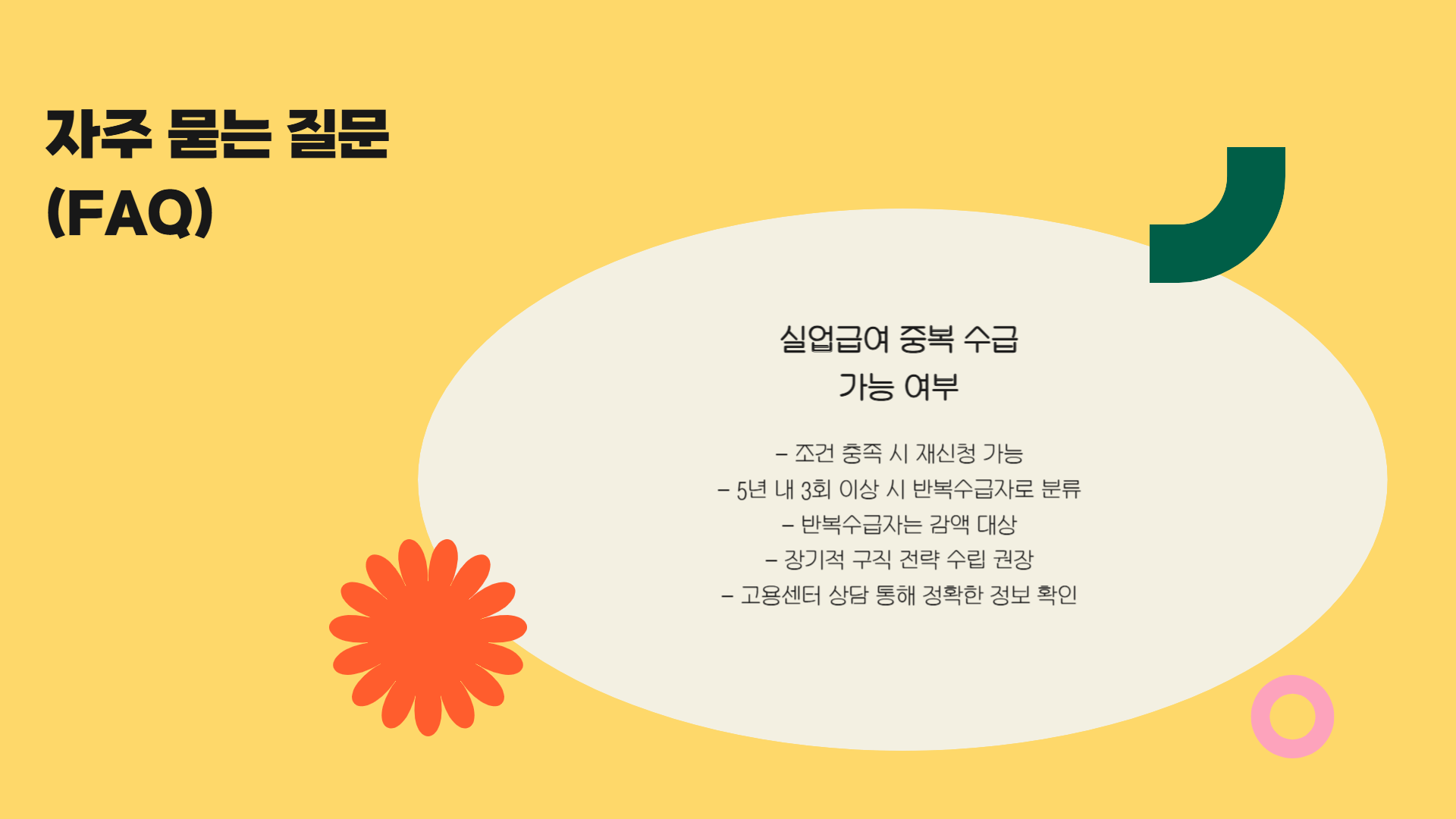 자주 묻는 질문 (FAQ)

실업급여 중복 수급 가능 여부

– 조건 충족 시 재신청 가능
– 5년 내 3회 이상 시 반복수급자로 분류
– 반복수급자는 감액 대상
– 장기적 구직 전략 수립 권장
– 고용센터 상담 통해 정확한 정보 확인